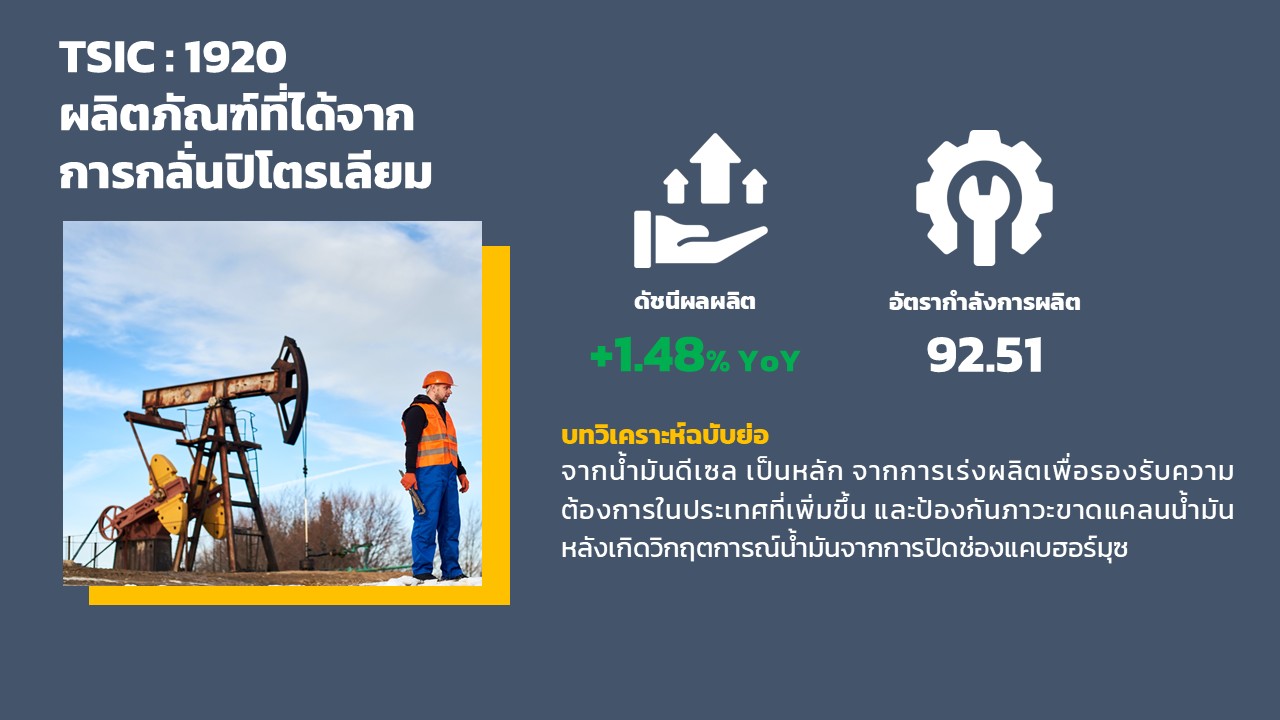 TSIC : 1920
ผลิตภัณฑ์ที่ได้จากการกลั่นปิโตรเลียม

ดัชนีผลผลิต
+1.48% YoY

อัตรากำลังการผลิต
92.51

บทวิเคราะห์ฉบับย่อ
จากน้ำมันดีเซล เป็นหลัก จากการเร่งผลิตเพื่อรองรับความต้องการในประเทศที่เพิ่มขึ้น และป้องกันภาวะขาดแคลนน้ำมันหลังเกิดวิกฤตการณ์น้ำมันจากการปิดช่องแคบฮอร์มุซ